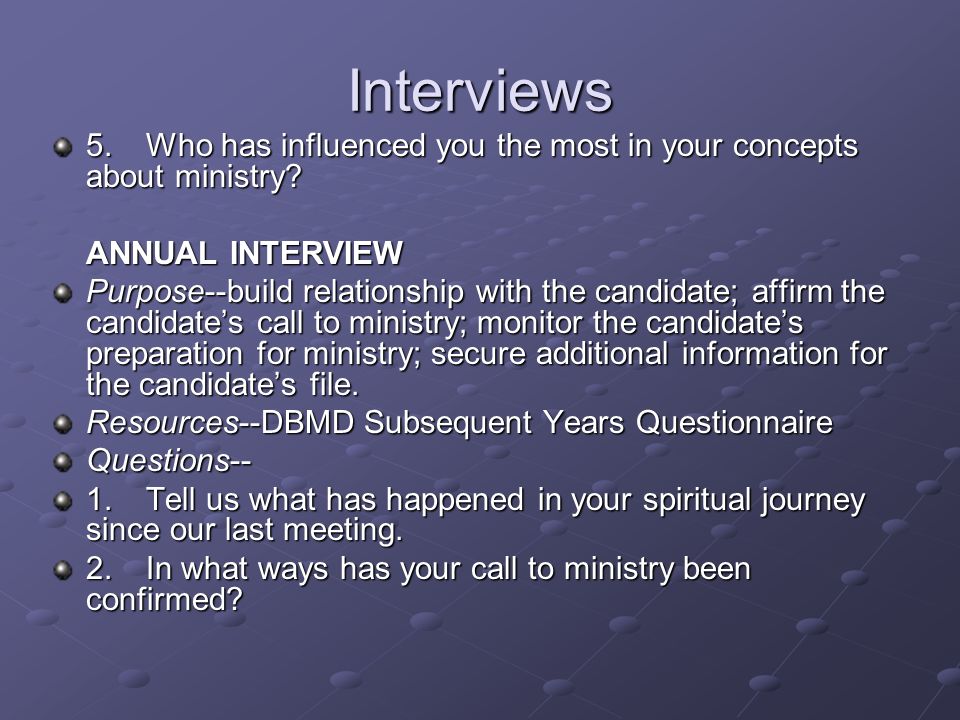 Interviews

5. Who has influenced you the most in your concepts about ministry?

ANNUAL INTERVIEW

Purpose--build relationship with the candidate; affirm the candidate's call to ministry; monitor the candidate's preparation for ministry; secure additional information for the candidate's file.

Resources--DBMD Subsequent Years Questionnaire

Questions--

1. Tell us what has happened in your spiritual journey since our last meeting.

2. In what ways has your call to ministry been confirmed?